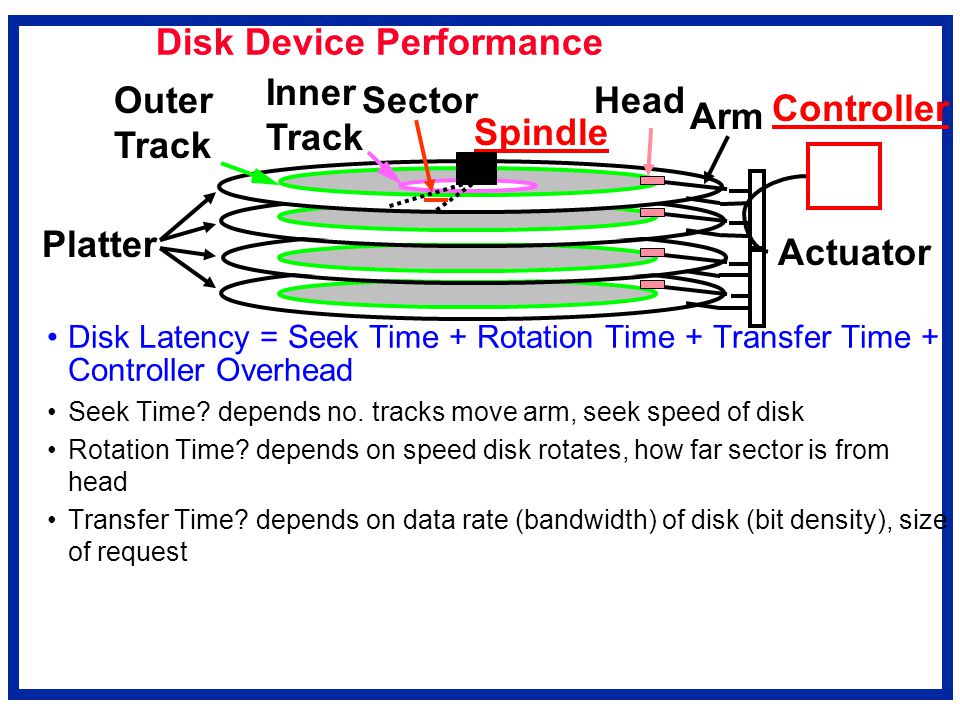 Disk Device Performance

Outer Track

Inner Track

Sector

Spindle

Head

Arm

Controller

Platter

Actuator

• Disk Latency = Seek Time + Rotation Time + Transfer Time + Controller Overhead

• Seek Time? depends no. tracks move arm, seek speed of disk

• Rotation Time? depends on speed disk rotates, how far sector is from head

• Transfer Time? depends on data rate (bandwidth) of disk (bit density), size of request